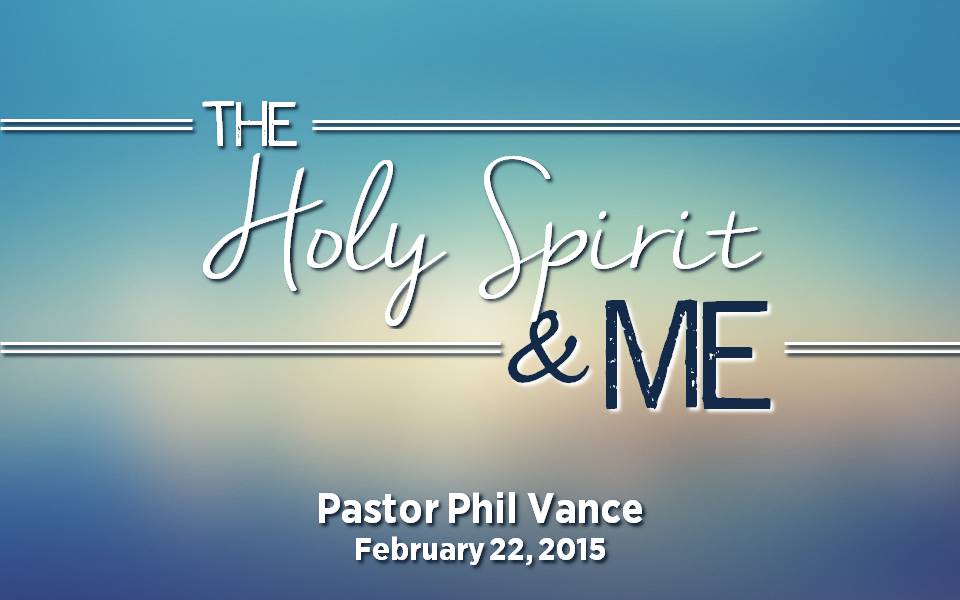 THE
Holy Spirit
& ME

Pastor Phil Vance
February 22, 2015